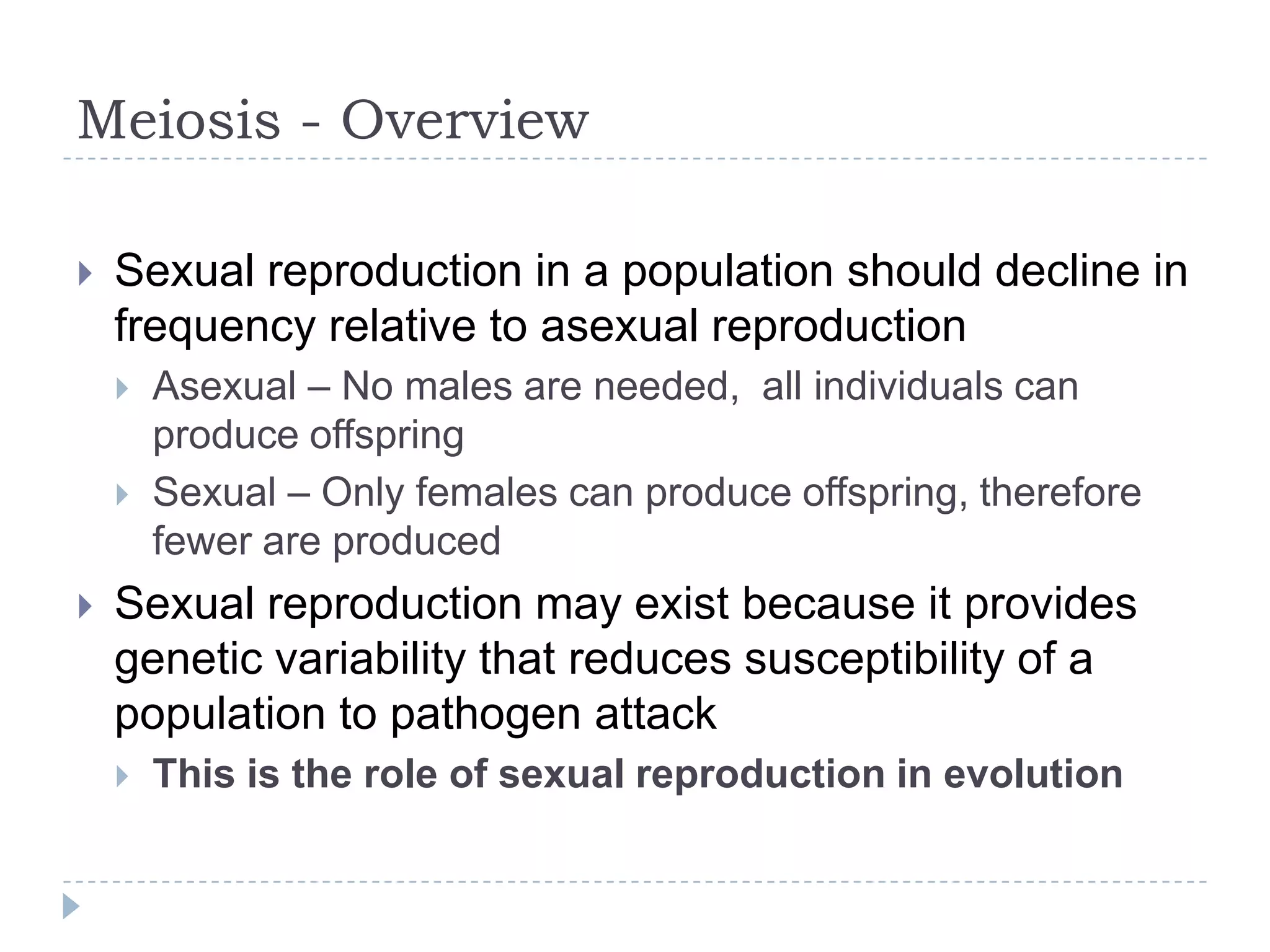 Meiosis - Overview

Sexual reproduction in a population should decline in frequency relative to asexual reproduction

Asexual – No males are needed,  all individuals can produce offspring

Sexual – Only females can produce offspring, therefore fewer are produced

Sexual reproduction may exist because it provides genetic variability that reduces susceptibility of a population to pathogen attack

This is the role of sexual reproduction in evolution